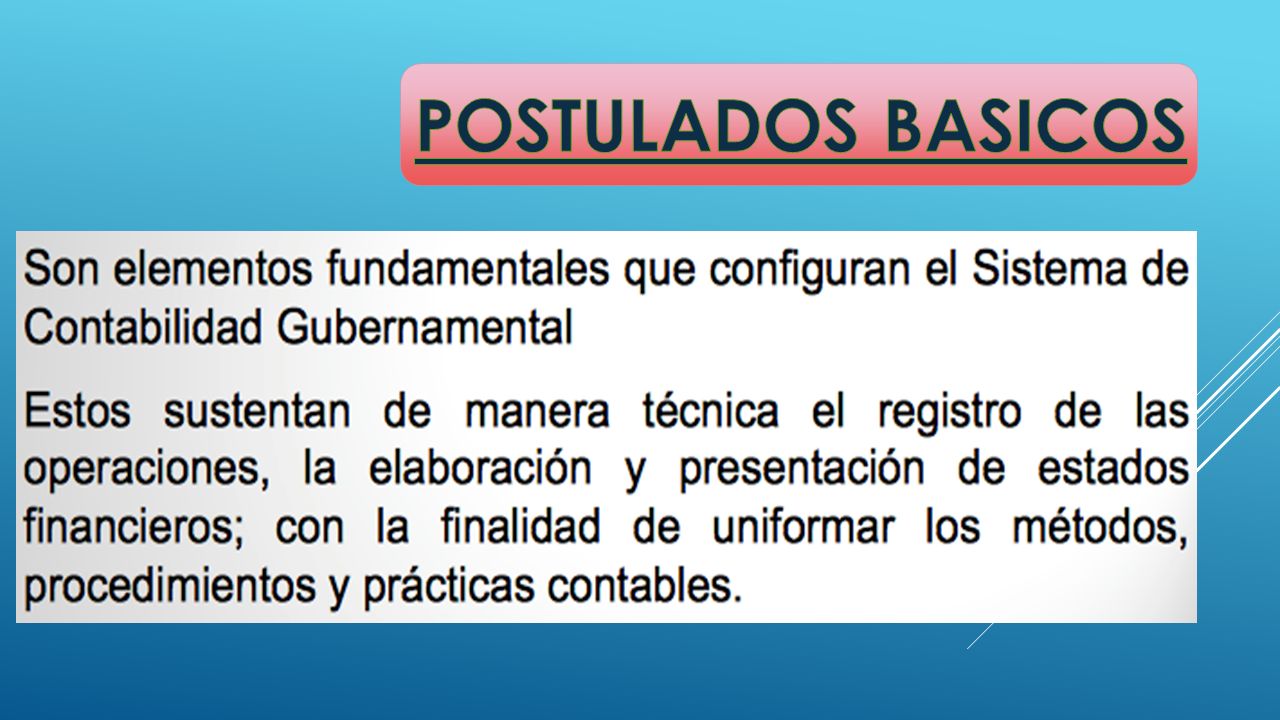 POSTULADOS BASICOS

Son elementos fundamentales que configuran el Sistema de Contabilidad Gubernamental

Estos sustentan de manera técnica el registro de las operaciones, la elaboración y presentación de estados financieros; con la finalidad de uniformar los métodos, procedimientos y prácticas contables.